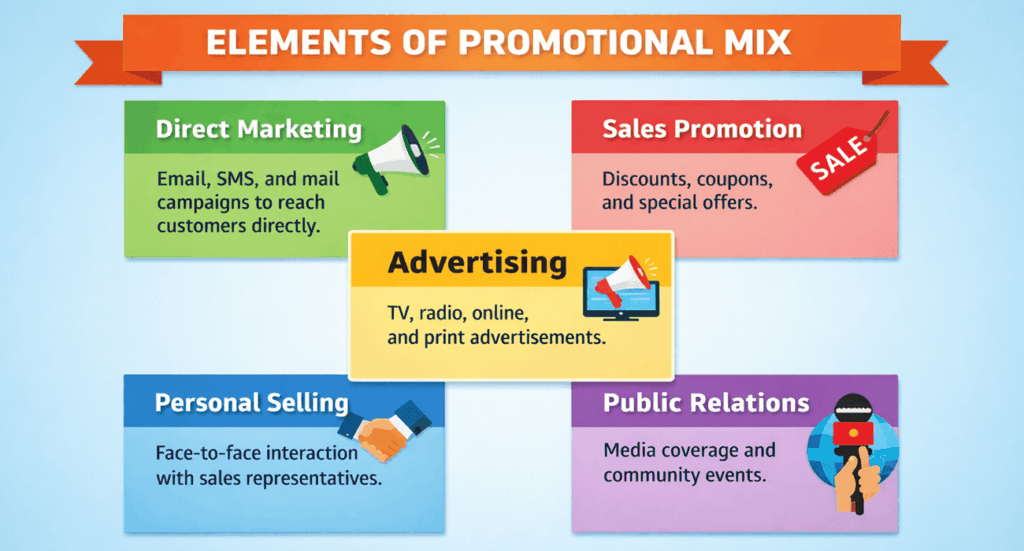 ELEMENTS OF PROMOTIONAL MIX

Direct Marketing

Email, SMS, and mail campaigns to reach customers directly.

Sales Promotion

SALE

Discounts, coupons, and special offers.

Advertising

TV, radio, online, and print advertisements.

Personal Selling

Face-to-face interaction with sales representatives.

Public Relations

Media coverage and community events.